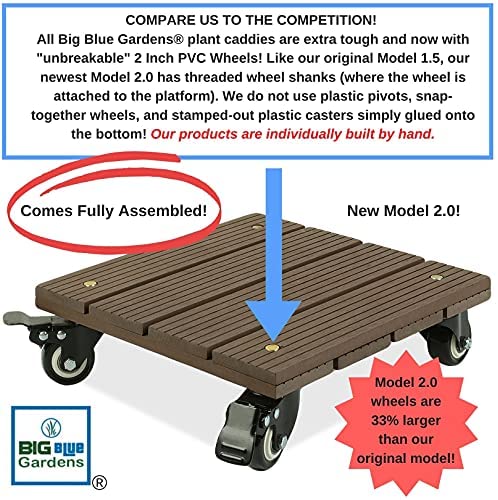 COMPARE US TO THE COMPETITION!
All Big Blue Gardens® plant caddies are extra tough and now with "unbreakable" 2 Inch PVC Wheels! Like our original Model 1.5, our newest Model 2.0 has threaded wheel shanks (where the wheel is attached to the platform). We do not use plastic pivots, snap-together wheels, and stamped-out plastic casters simply glued onto the bottom! Our products are individually built by hand.

Comes Fully Assembled!

New Model 2.0!

Model 2.0 wheels are 33% larger than our original model!

BIG BLUE Gardens ®